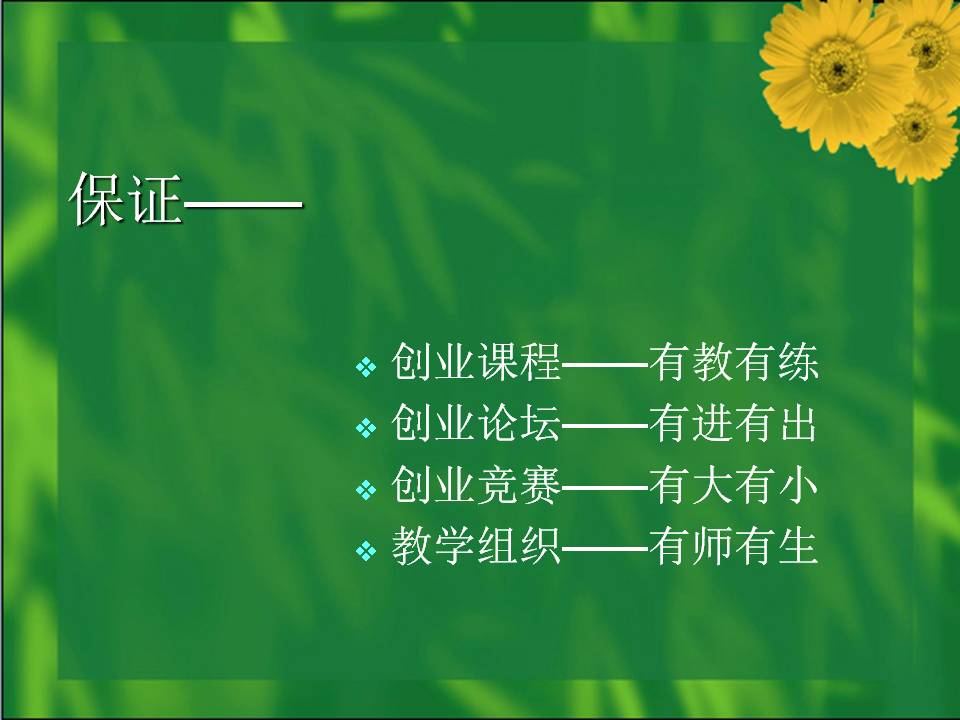 保证——

❖ 创业课程——有教有练
❖ 创业论坛——有进有出
❖ 创业竞赛——有大有小
❖ 教学组织——有师有生